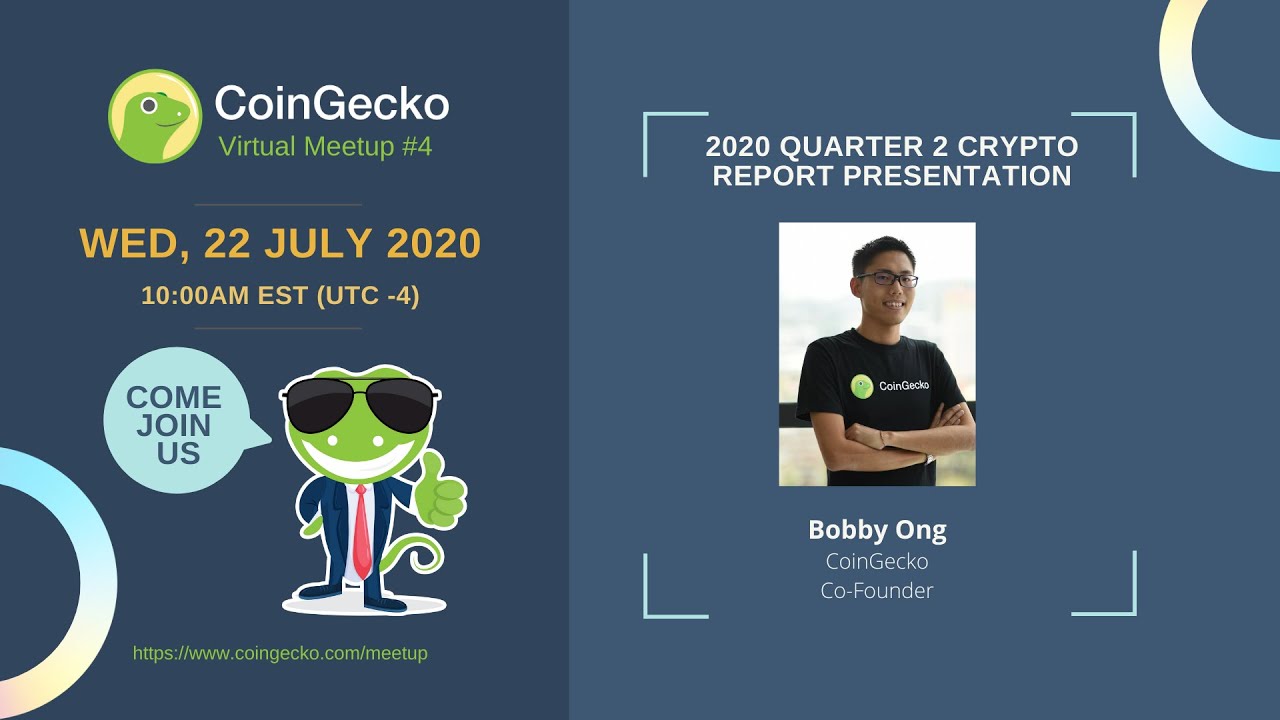 CoinGecko
Virtual Meetup #4

WED, 22 JULY 2020
10:00AM EST (UTC -4)

COME JOIN US

https://www.coingecko.com/meetup

2020 QUARTER 2 CRYPTO REPORT PRESENTATION

CoinGecko

Bobby Ong
CoinGecko
Co-Founder